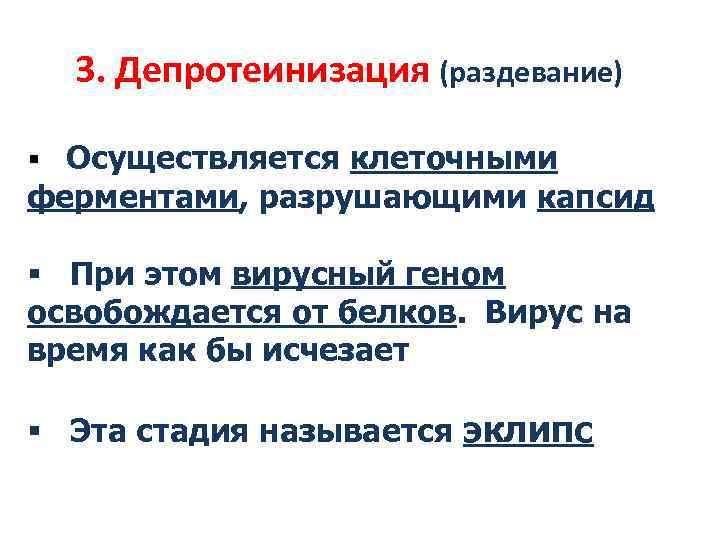 3. Депротеинизация (раздевание)

▪ Осуществляется клеточными ферментами, разрушающими капсид

▪ При этом вирусный геном освобождается от белков. Вирус на время как бы исчезает

▪ Эта стадия называется эклипс